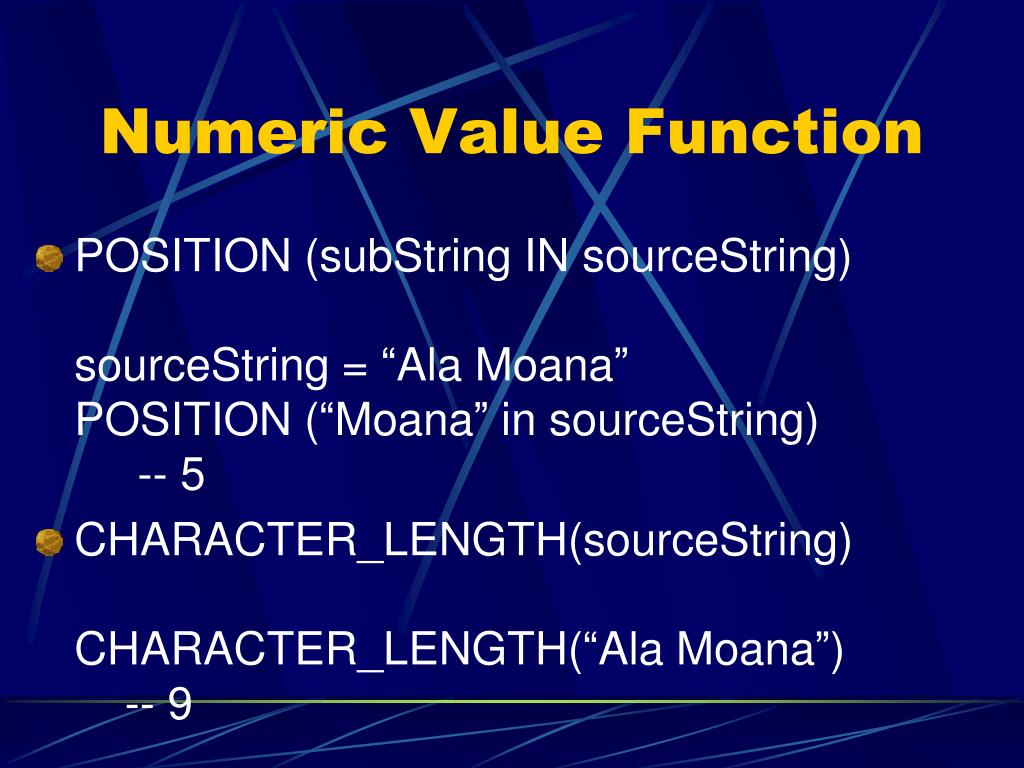 Numeric Value Function

POSITION (subString IN sourceString)

sourceString = “Ala Moana”
POSITION (“Moana” in sourceString)
-- 5

CHARACTER_LENGTH(sourceString)

CHARACTER_LENGTH(“Ala Moana”)
-- 9